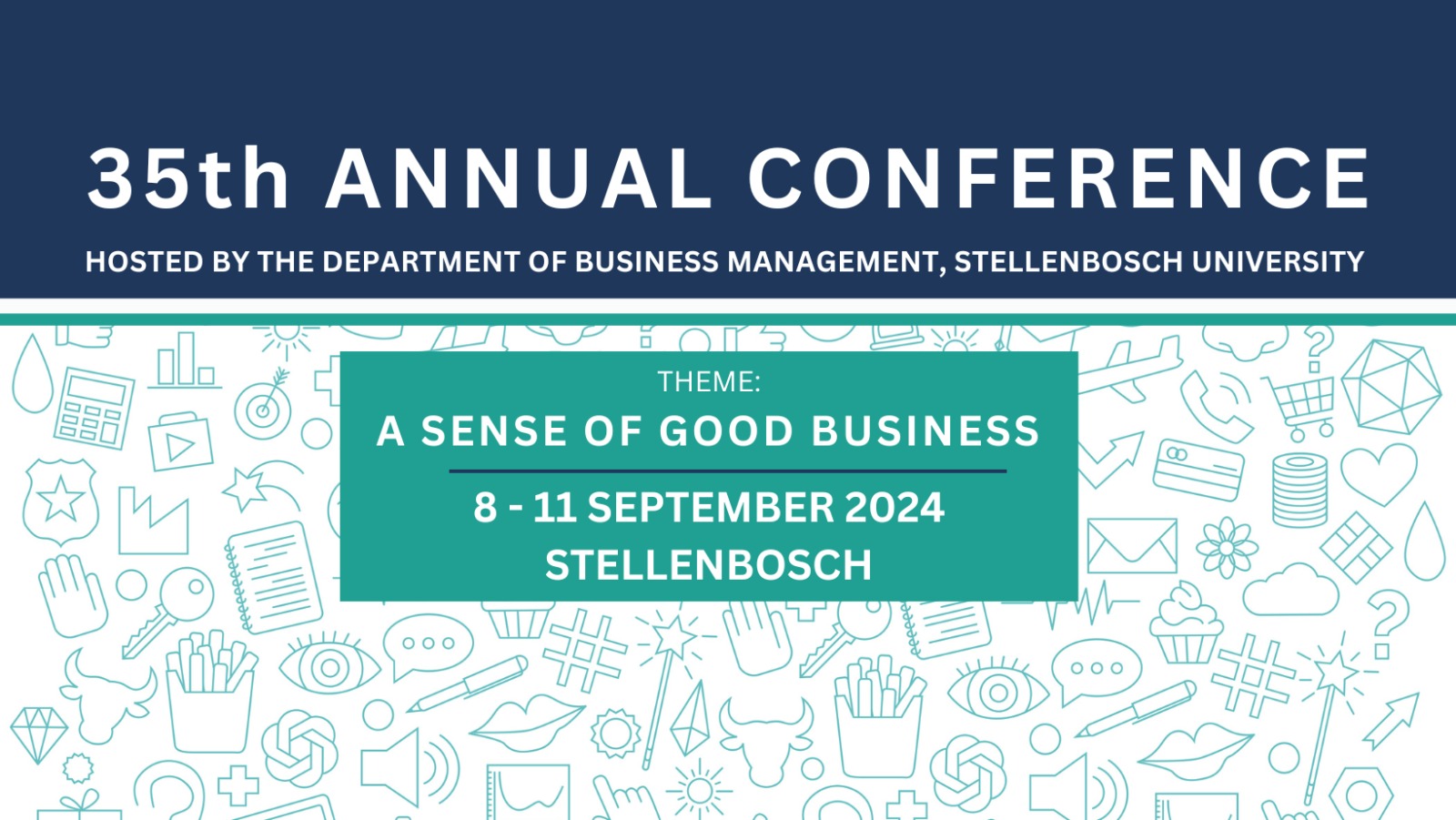 35th ANNUAL CONFERENCE

HOSTED BY THE DEPARTMENT OF BUSINESS MANAGEMENT, STELLENBOSCH UNIVERSITY

THEME:

A SENSE OF GOOD BUSINESS

8 - 11 SEPTEMBER 2024
STELLENBOSCH